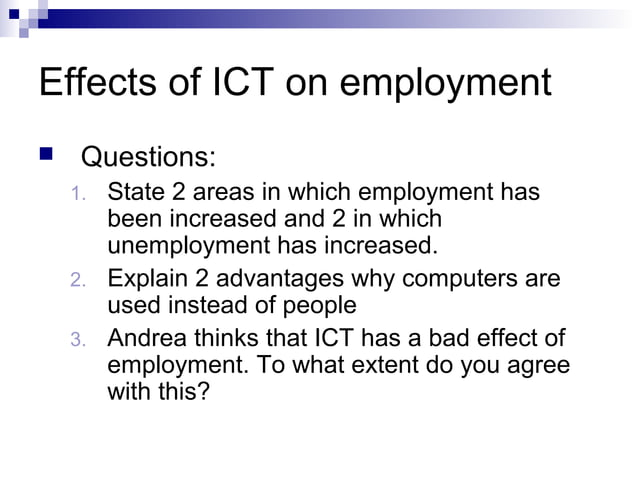 Effects of ICT on employment

Questions:

1. State 2 areas in which employment has been increased and 2 in which unemployment has increased.
2. Explain 2 advantages why computers are used instead of people
3. Andrea thinks that ICT has a bad effect of employment. To what extent do you agree with this?